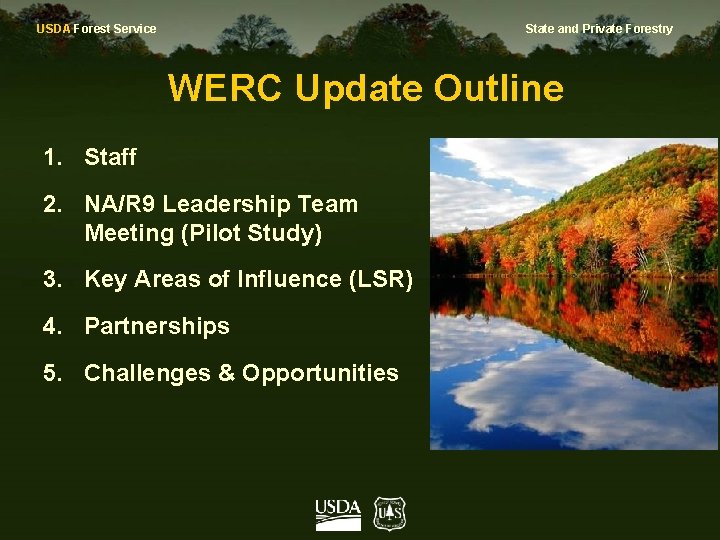 USDA Forest Service

State and Private Forestry

WERC Update Outline

1. Staff

2. NA/R9 Leadership Team Meeting (Pilot Study)

3. Key Areas of Influence (LSR)

4. Partnerships

5. Challenges & Opportunities

USDA

US